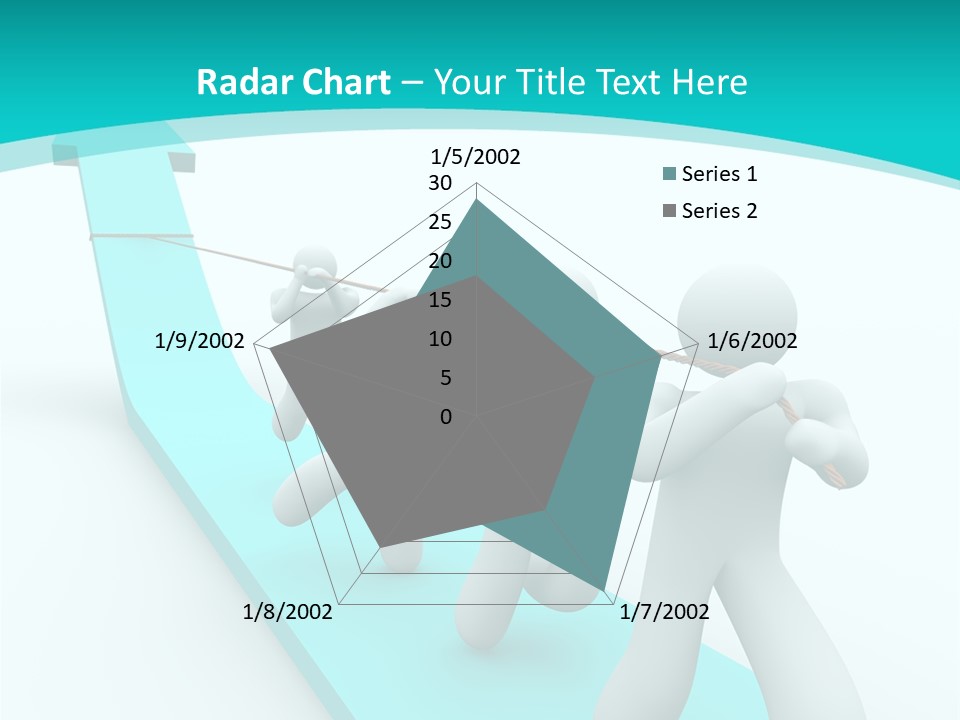 Radar Chart – Your Title Text Here

1/5/2002
30
25
20
15
10
5
0
1/6/2002
1/7/2002
1/8/2002
1/9/2002

Series 1
Series 2